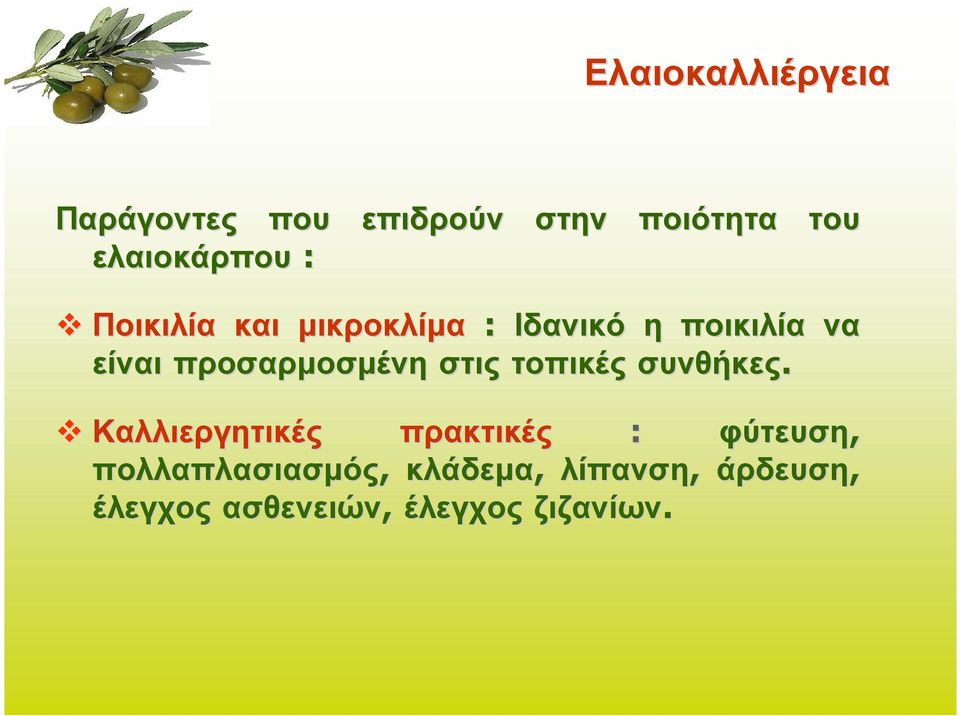 Ελαιοκαλλιέργεια

Παράγοντες που επιδρούν στην ποιότητα του ελαιοκάρπου :

❖ Ποικιλία και μικροκλίμα : Ιδανικό η ποικιλία να είναι προσαρμοσμένη στις τοπικές συνθήκες.

❖ Καλλιεργητικές πρακτικές : φύτευση, πολλαπλασιασμός, κλάδεμα, λίπανση, άρδευση, έλεγχος ασθενειών, έλεγχος ζιζανίων.